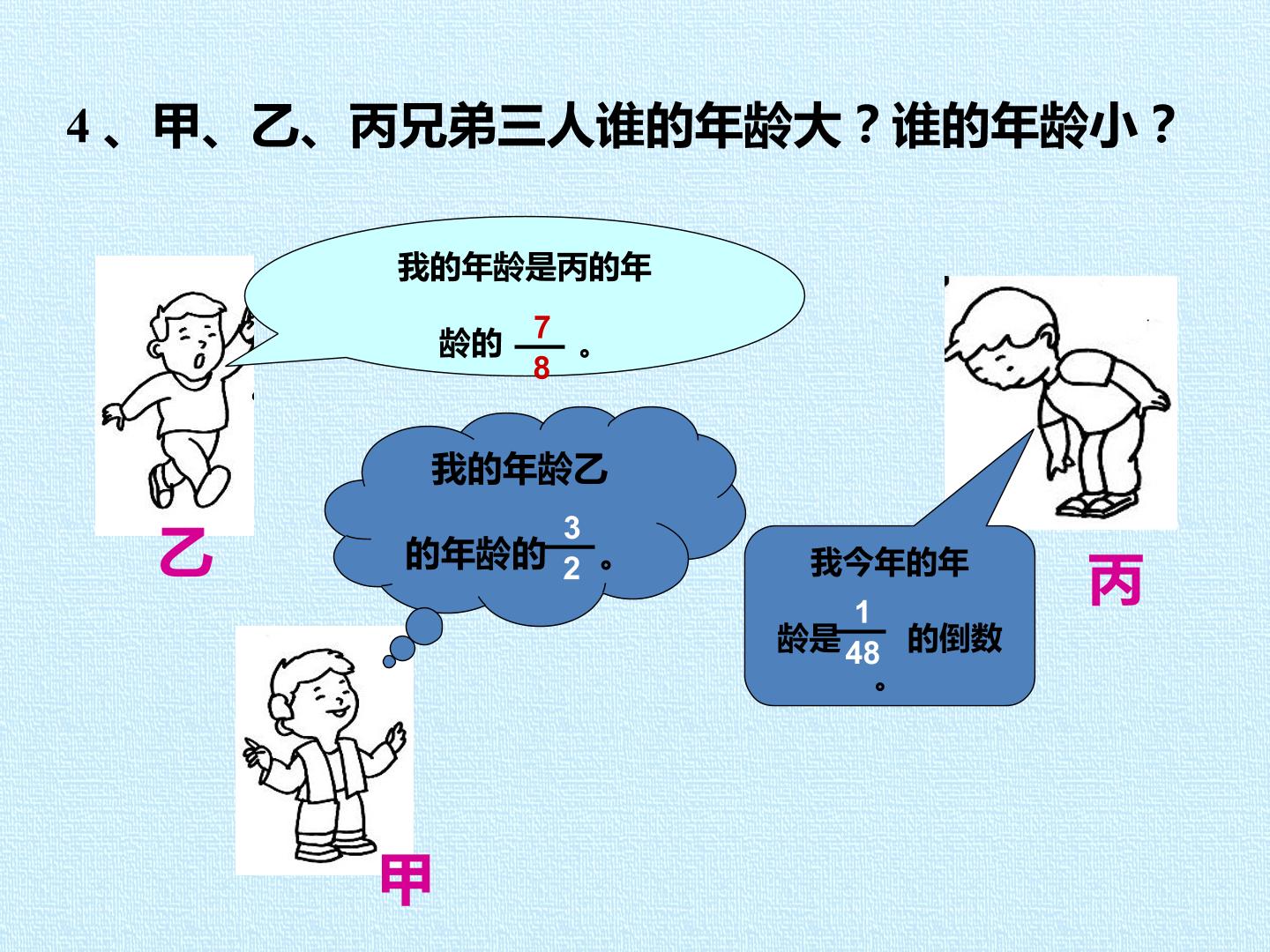 4、甲、乙、丙兄弟三人谁的年龄大？谁的年龄小？

我的年龄是丙的年龄的$\frac{7}{8}$。

乙

我的年龄乙的年龄的$\frac{3}{2}$。

我今年的年龄是$\frac{1}{48}$的倒数。

丙

甲